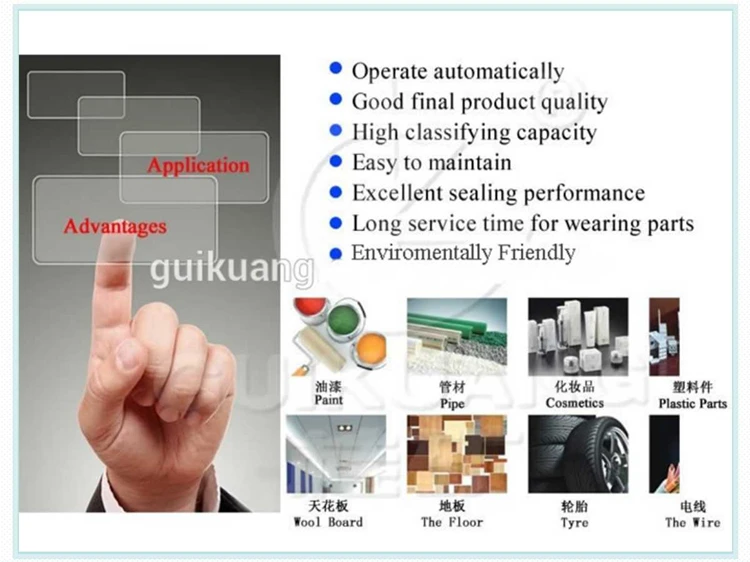 Application

Advantages

guikuang

- Operate automatically
- Good final product quality
- High classifying capacity
- Easy to maintain
- Excellent sealing performance
- Long service time for wearing parts
- Enviromentally Friendly

油漆
Paint

管材
Pipe

化妆品
Cosmetics

塑料件
Plastic Parts

天花板
Wool Board

地板
The Floor

轮胎
Tyre

电线
The Wire